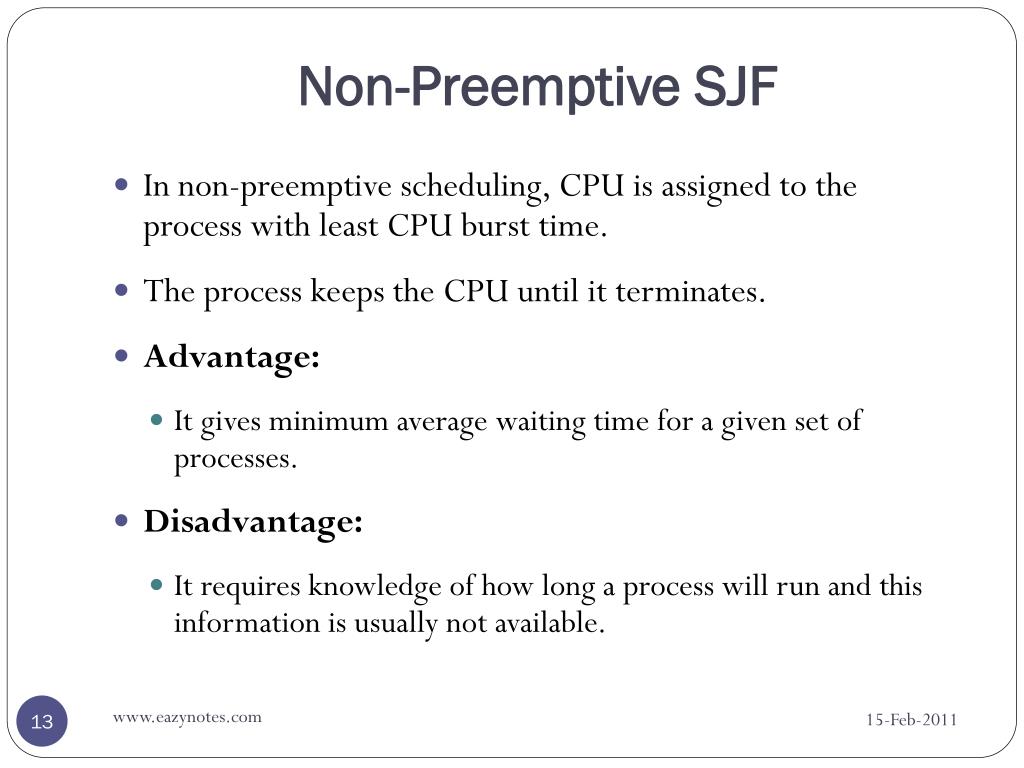 Non-Preemptive SJF

- In non-preemptive scheduling, CPU is assigned to the process with least CPU burst time.
- The process keeps the CPU until it terminates.
- **Advantage:**
  - It gives minimum average waiting time for a given set of processes.
- **Disadvantage:**
  - It requires knowledge of how long a process will run and this information is usually not available.

13

www.eazynotes.com

15-Feb-2011